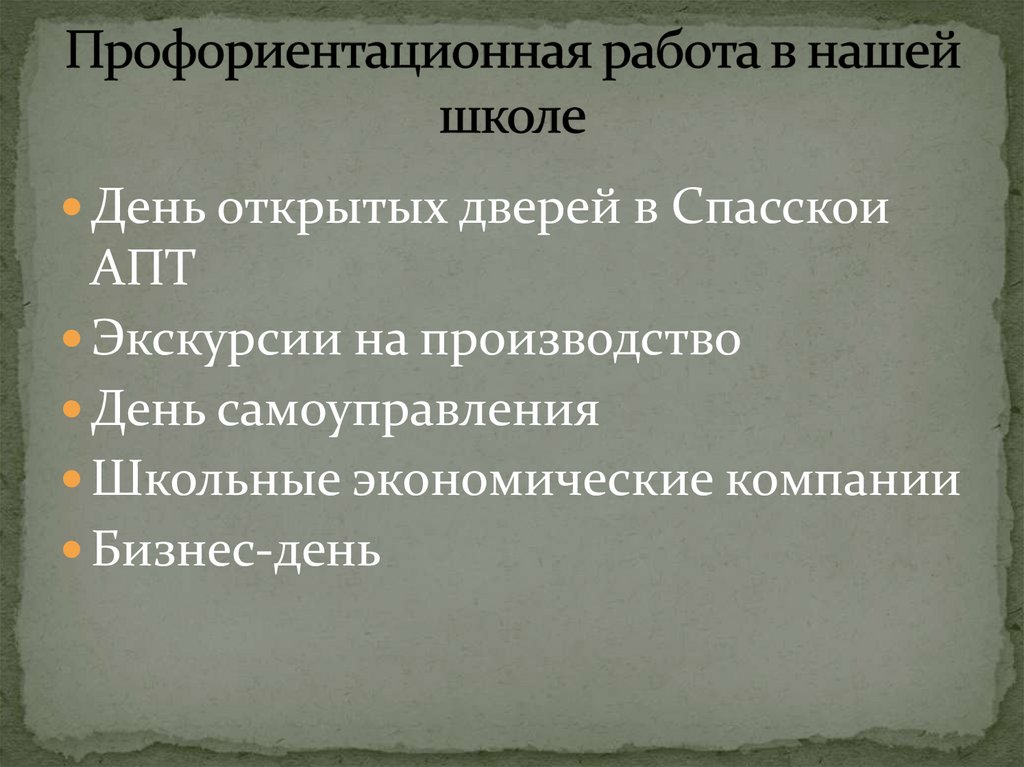 Профориентационная работа в нашей школе

- День открытых дверей в Спасскои АПТ
- Экскурсии на производство
- День самоуправления
- Школьные экономические компании
- Бизнес-день